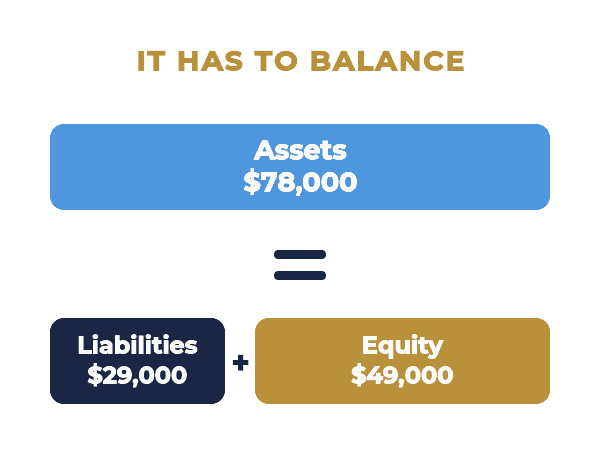 IT HAS TO BALANCE

Assets
\$78,000

=

Liabilities
\$29,000

+

Equity
\$49,000